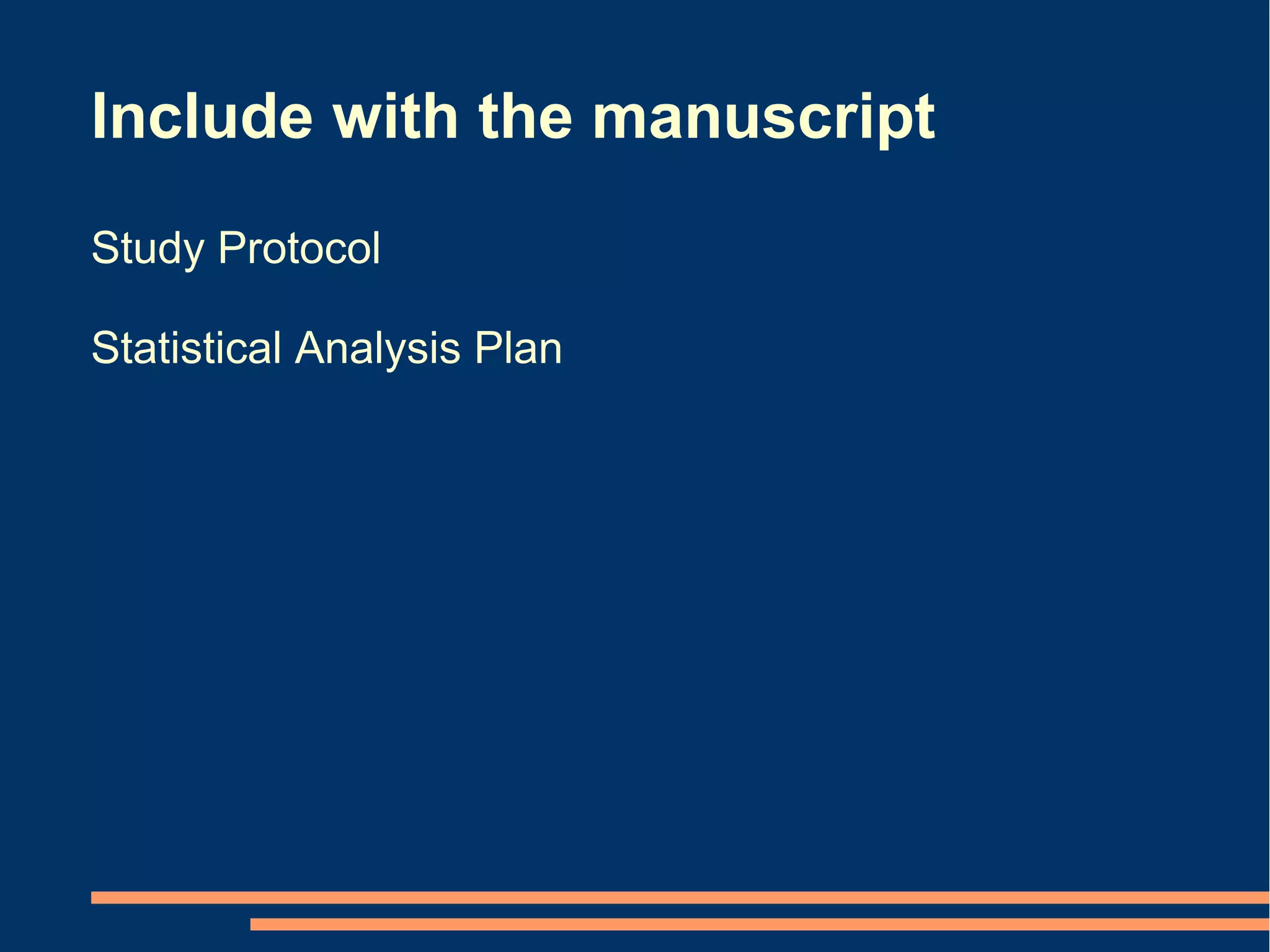 Include with the manuscript

Study Protocol

Statistical Analysis Plan